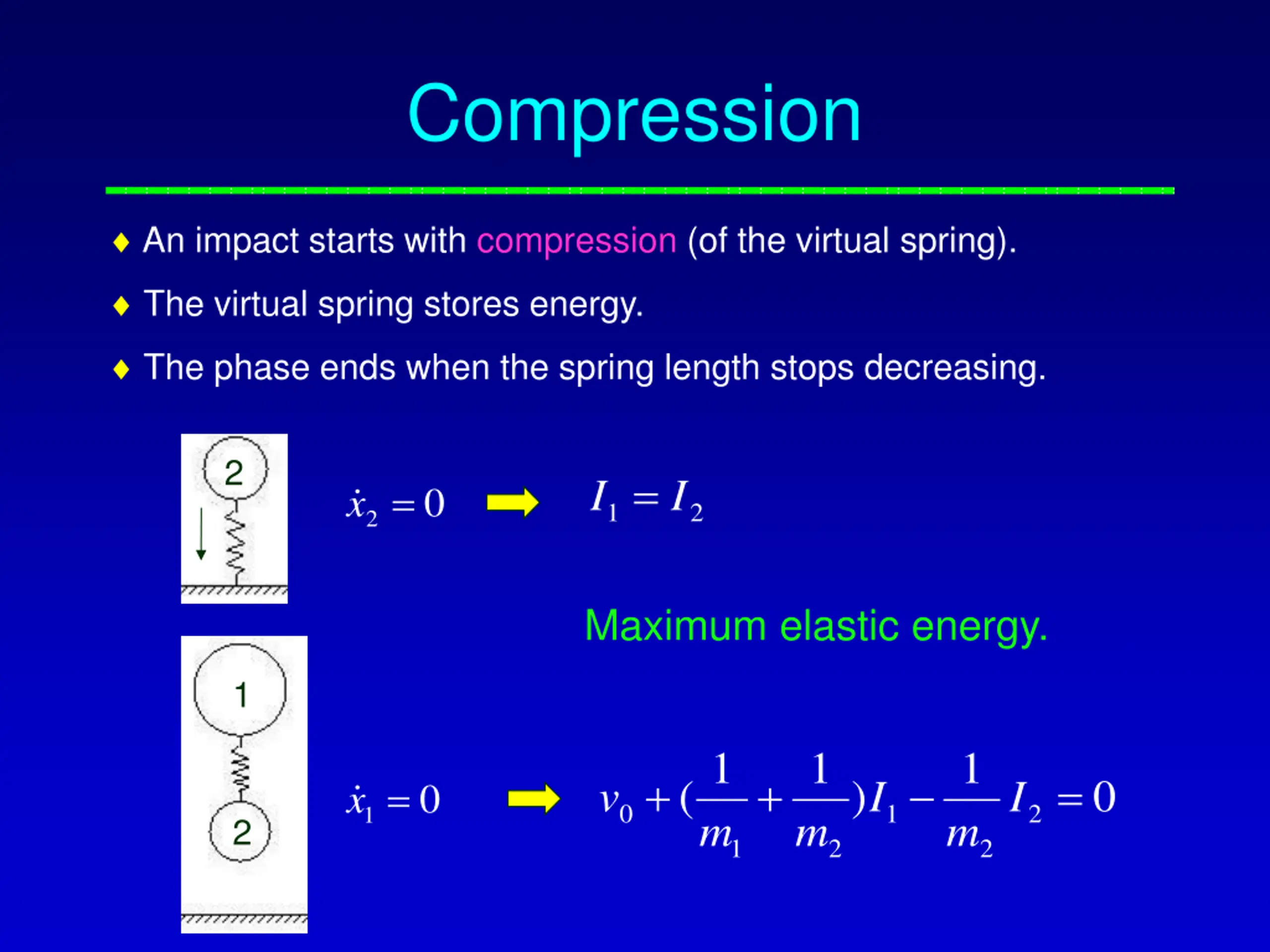 Compression

♦ An impact starts with compression (of the virtual spring).

♦ The virtual spring stores energy.

♦ The phase ends when the spring length stops decreasing.

2

$\dot{x}_2 = 0$ ➡ $I_1 = I_2$

Maximum elastic energy.

1

2

$\dot{x}_1 = 0$ ➡ $v_0 + (\frac{1}{m_1} + \frac{1}{m_2})I_1 - \frac{1}{m_2}I_2 = 0$